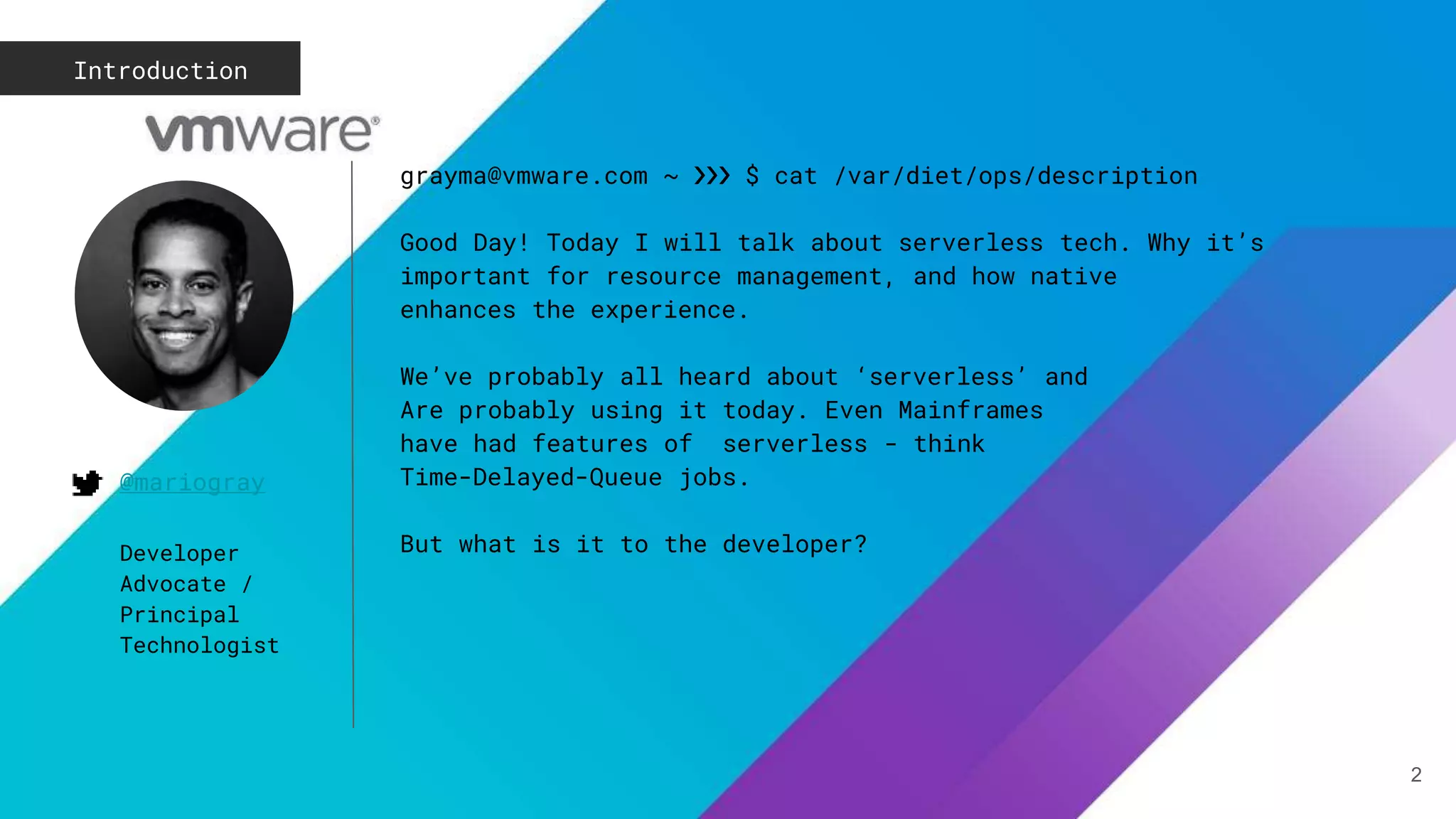 Introduction

vmware®

@mariogray

Developer Advocate / Principal Technologist

grayma@vmware.com ~ ❯❯❯ $ cat /var/diet/ops/description

Good Day! Today I will talk about serverless tech. Why it's important for resource management, and how native enhances the experience.

We've probably all heard about 'serverless' and Are probably using it today. Even Mainframes have had features of  serverless - think Time-Delayed-Queue jobs.

But what is it to the developer?

2